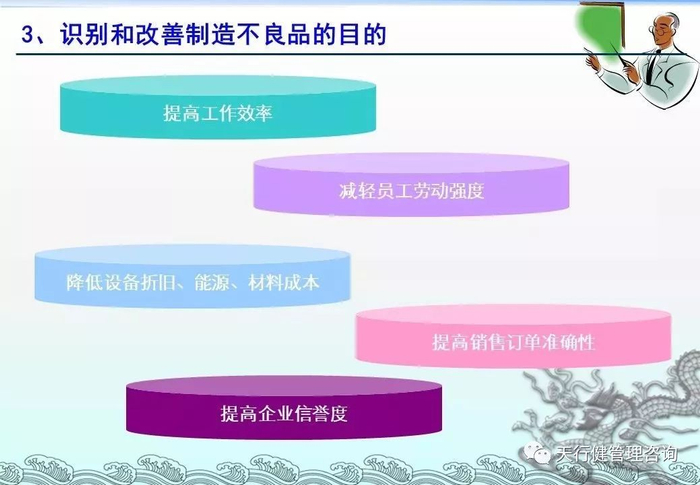 3、识别和改善制造不良品的目的

提高工作效率

减轻员工劳动强度

降低设备折旧、能源、材料成本

提高销售订单准确性

提高企业信誉度

天行健管理咨询